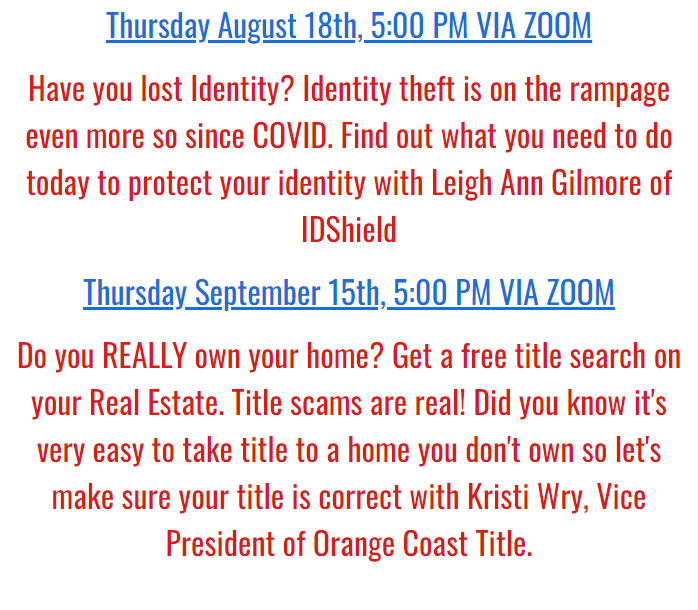 Thursday August 18th, 5:00 PM VIA ZOOM

Have you lost Identity? Identity theft is on the rampage even more so since COVID. Find out what you need to do today to protect your identity with Leigh Ann Gilmore of IDShield

Thursday September 15th, 5:00 PM VIA ZOOM

Do you REALLY own your home? Get a free title search on your Real Estate. Title scams are real! Did you know it's very easy to take title to a home you don't own so let's make sure your title is correct with Kristi Wry, Vice President of Orange Coast Title.